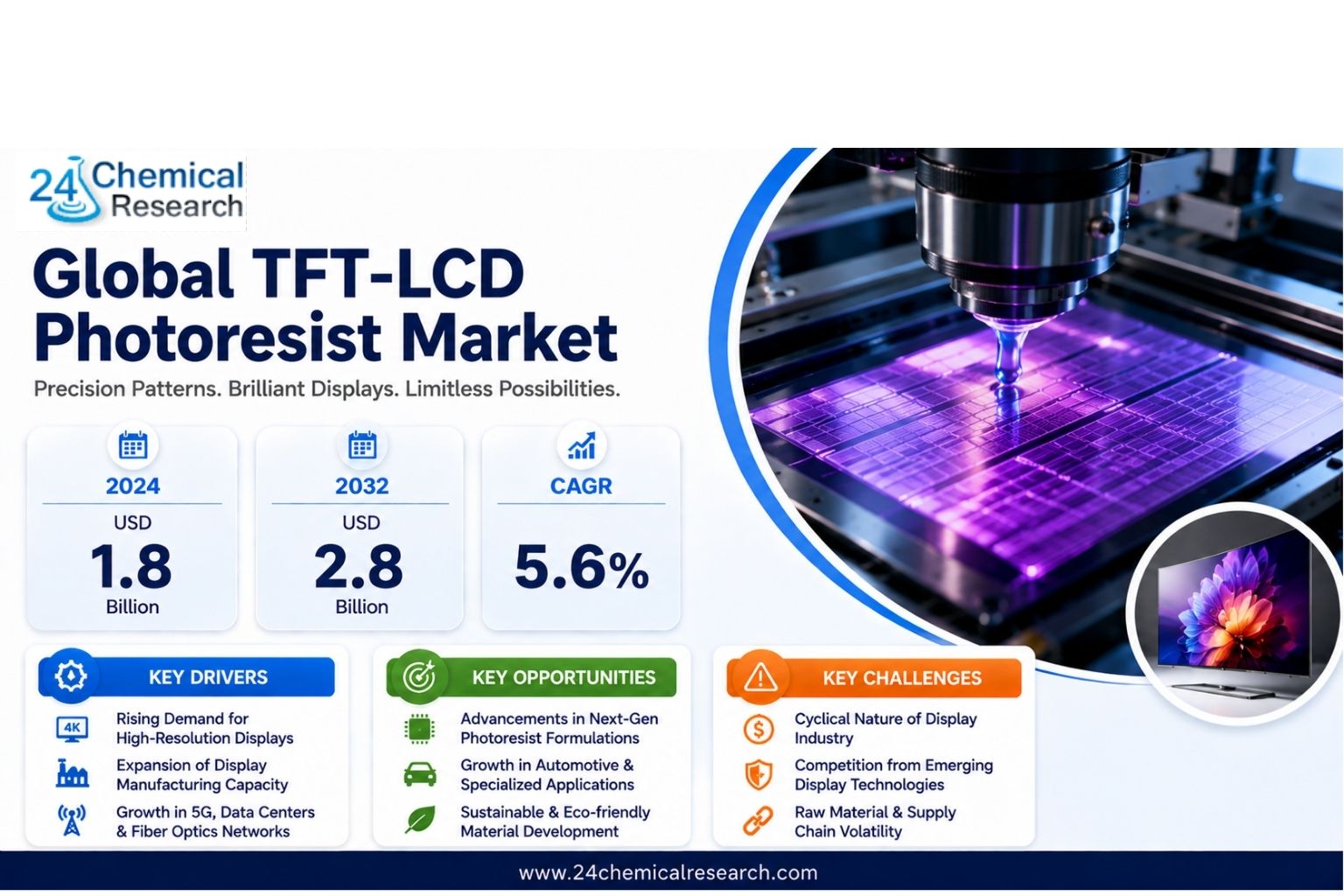 24 Chemical Research

Global TFT-LCD Photoresist Market

Precision Patterns. Brilliant Displays. Limitless Possibilities.

2024
USD
1.8
Billion

2032
USD
2.8
Billion

CAGR
5.6%

KEY DRIVERS
4K
Rising Demand for High-Resolution Displays
Expansion of Display Manufacturing Capacity
Growth in 5G, Data Centers & Fiber Optics Networks

KEY OPPORTUNITIES
Advancements in Next-Gen Photoresist Formulations
Growth in Automotive & Specialized Applications
Sustainable & Eco-friendly Material Development

KEY CHALLENGES
Cyclical Nature of Display Industry
Competition from Emerging Display Technologies
Raw Material & Supply Chain Volatility

www.24chemicalresearch.com